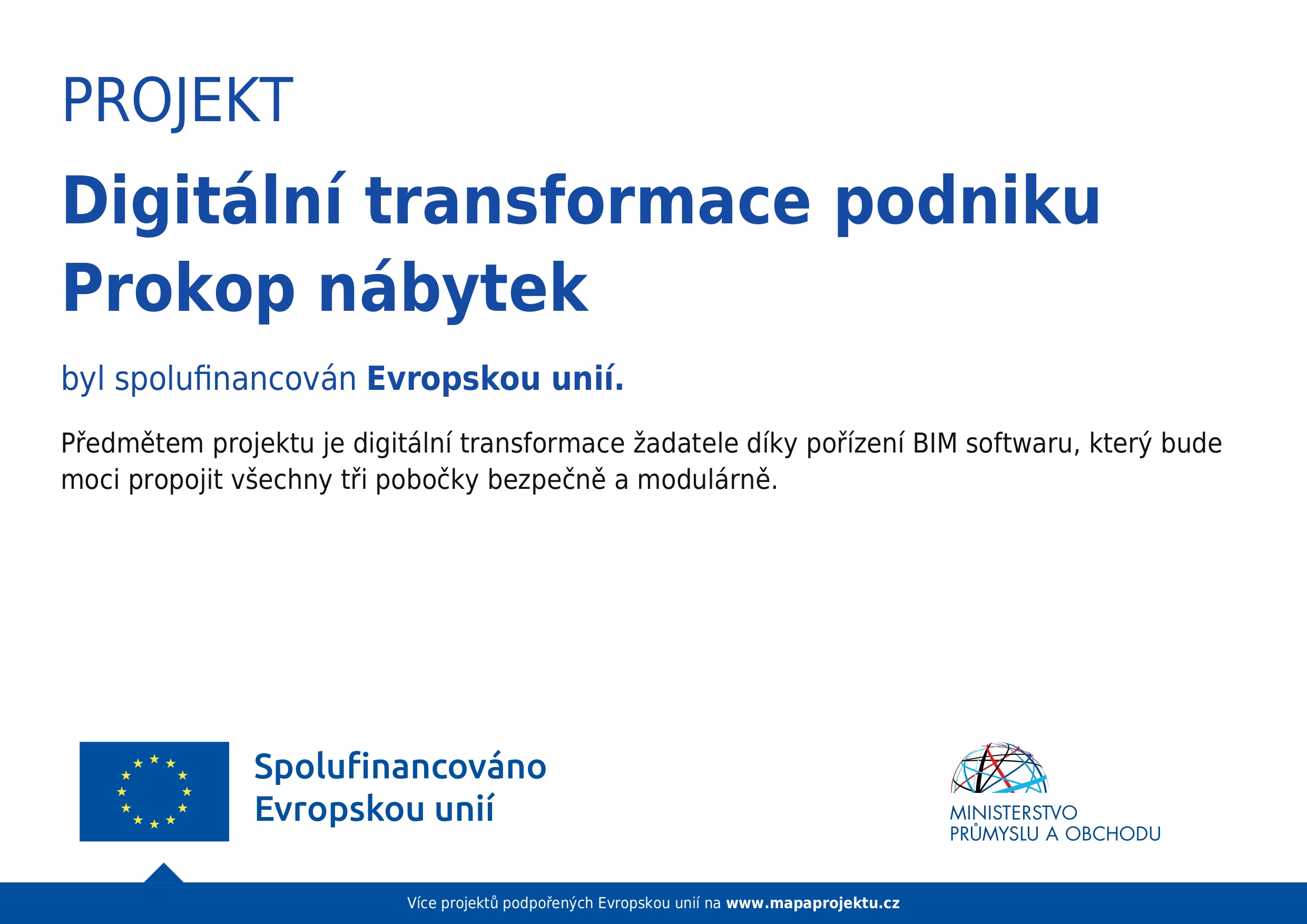 PROJEKT

Digitální transformace podniku Prokop nábytek

byl spolufinancován Evropskou unií.

Předmětem projektu je digitální transformace žadatele díky pořízení BIM softwaru, který bude moci propojit všechny tři pobočky bezpečně a modulárně.

Spolufinancováno Evropskou unií

MINISTERSTVO PRŮMYSLU A OBCHODU

Více projektů podpořených Evropskou unií na www.mapaprojektu.cz